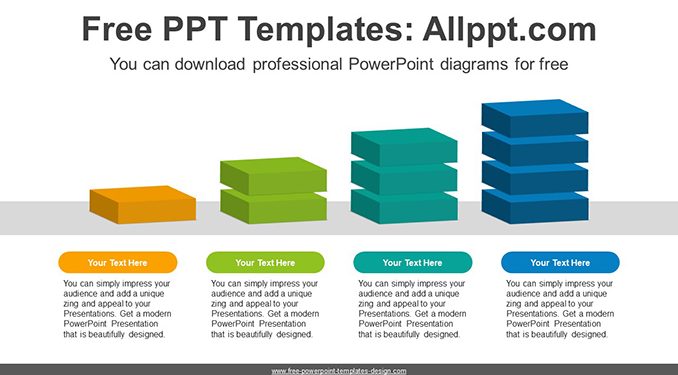 Free PPT Templates: Allppt.com

You can download professional PowerPoint diagrams for free

Your Text Here

You can simply impress your audience and add a unique zing and appeal to your Presentations. Get a modern PowerPoint Presentation that is beautifully designed.

Your Text Here

You can simply impress your audience and add a unique zing and appeal to your Presentations. Get a modern PowerPoint Presentation that is beautifully designed.

Your Text Here

You can simply impress your audience and add a unique zing and appeal to your Presentations. Get a modern PowerPoint Presentation that is beautifully designed.

Your Text Here

You can simply impress your audience and add a unique zing and appeal to your Presentations. Get a modern PowerPoint Presentation that is beautifully designed.

www.free-powerpoint-templates-design.com